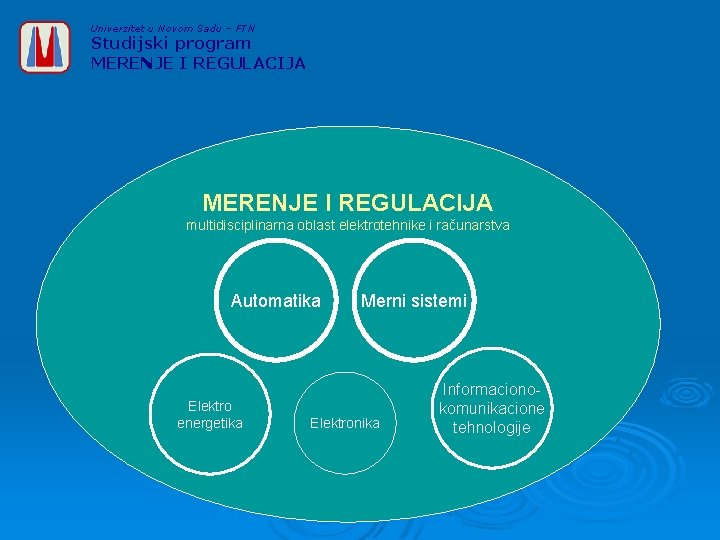 Univerzitet u Novom Sadu – FTN
Studijski program
MERENJE I REGULACIJA

MERENJE I REGULACIJA
multidisciplinarna oblast elektrotehnike i računarstva

Automatika

Merni sistemi

Elektro energetika

Elektronika

Informaciono-komunikacione tehnologije